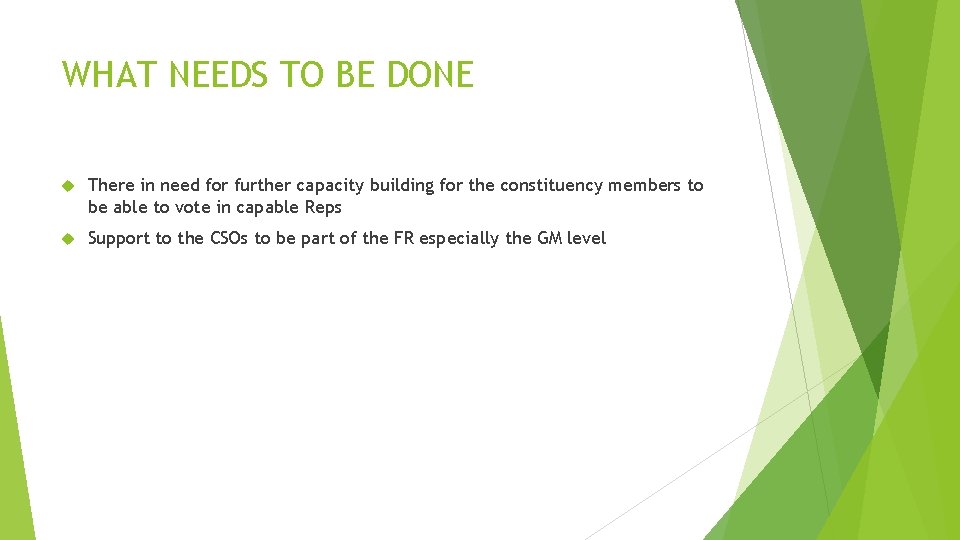 WHAT NEEDS TO BE DONE

There in need for further capacity building for the constituency members to be able to vote in capable Reps

Support to the CSOs to be part of the FR especially the GM level